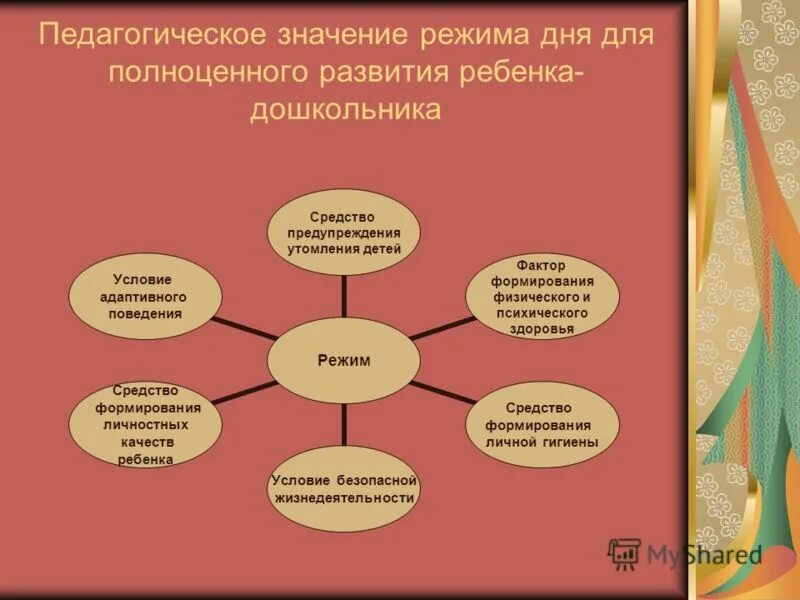 Педагогическое значение режима дня для полноценного развития ребенка-дошкольника

Средство предупреждения утомления детей

Условие адаптивного поведения

Фактор формирования физического и психического здоровья

Режим

Средство формирования личностных качеств ребенка

Средство формирования личной гигиены

Условие безопасной жизнедеятельности

MyShared